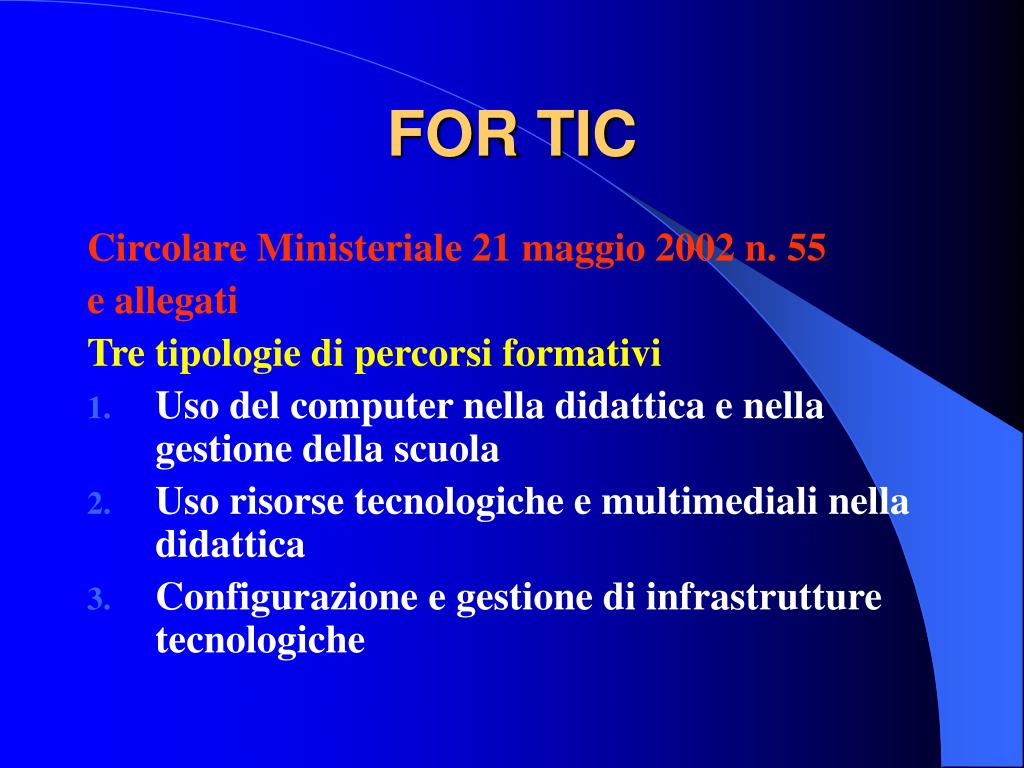 FOR TIC

Circolare Ministeriale 21 maggio 2002 n. 55
e allegati

Tre tipologie di percorsi formativi

1. Uso del computer nella didattica e nella gestione della scuola
2. Uso risorse tecnologiche e multimediali nella didattica
3. Configurazione e gestione di infrastrutture tecnologiche